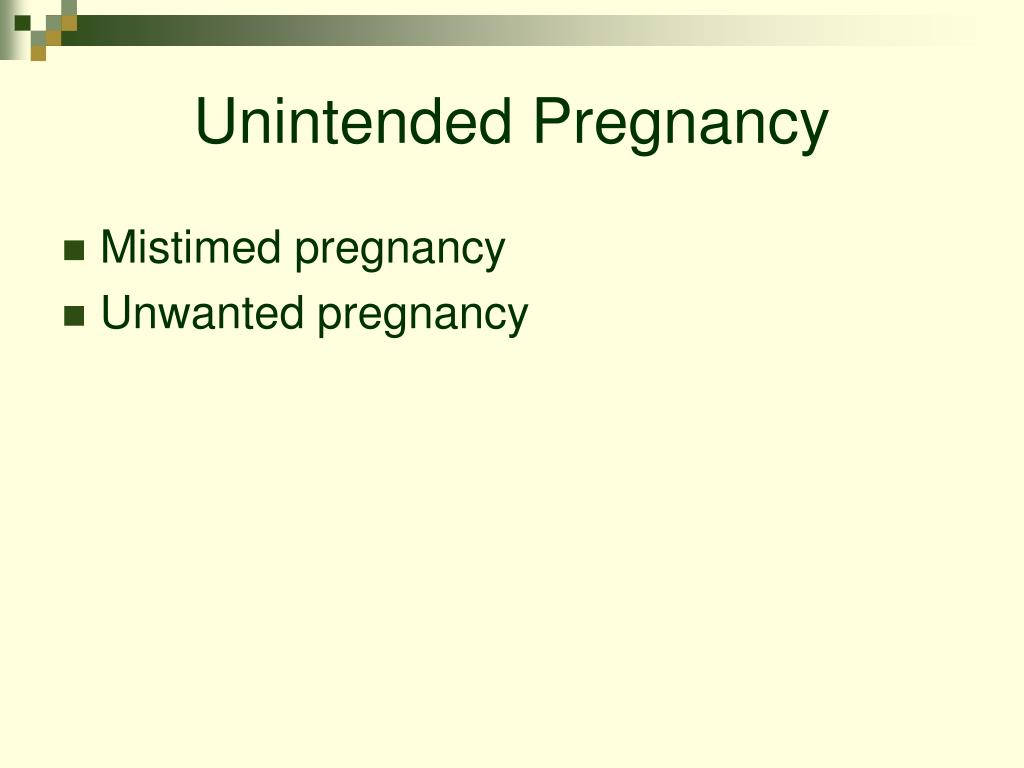 Unintended Pregnancy

■ Mistimed pregnancy
■ Unwanted pregnancy